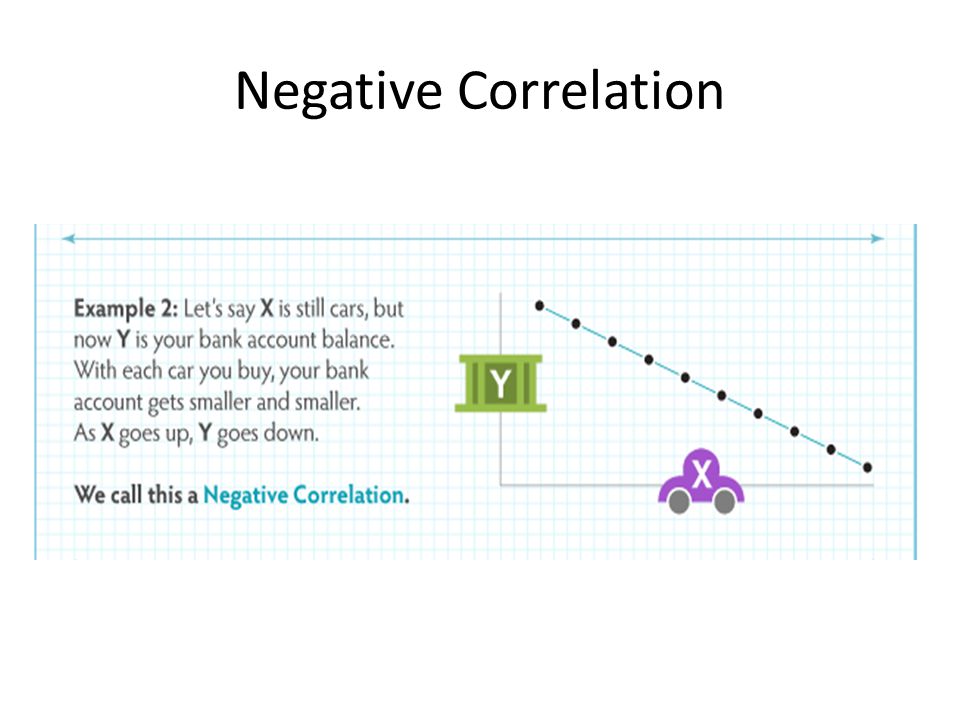 Negative Correlation

Example 2: Let's say X is still cars, but now Y is your bank account balance. With each car you buy, your bank account gets smaller and smaller. As X goes up, Y goes down.

We call this a Negative Correlation.

Y

X